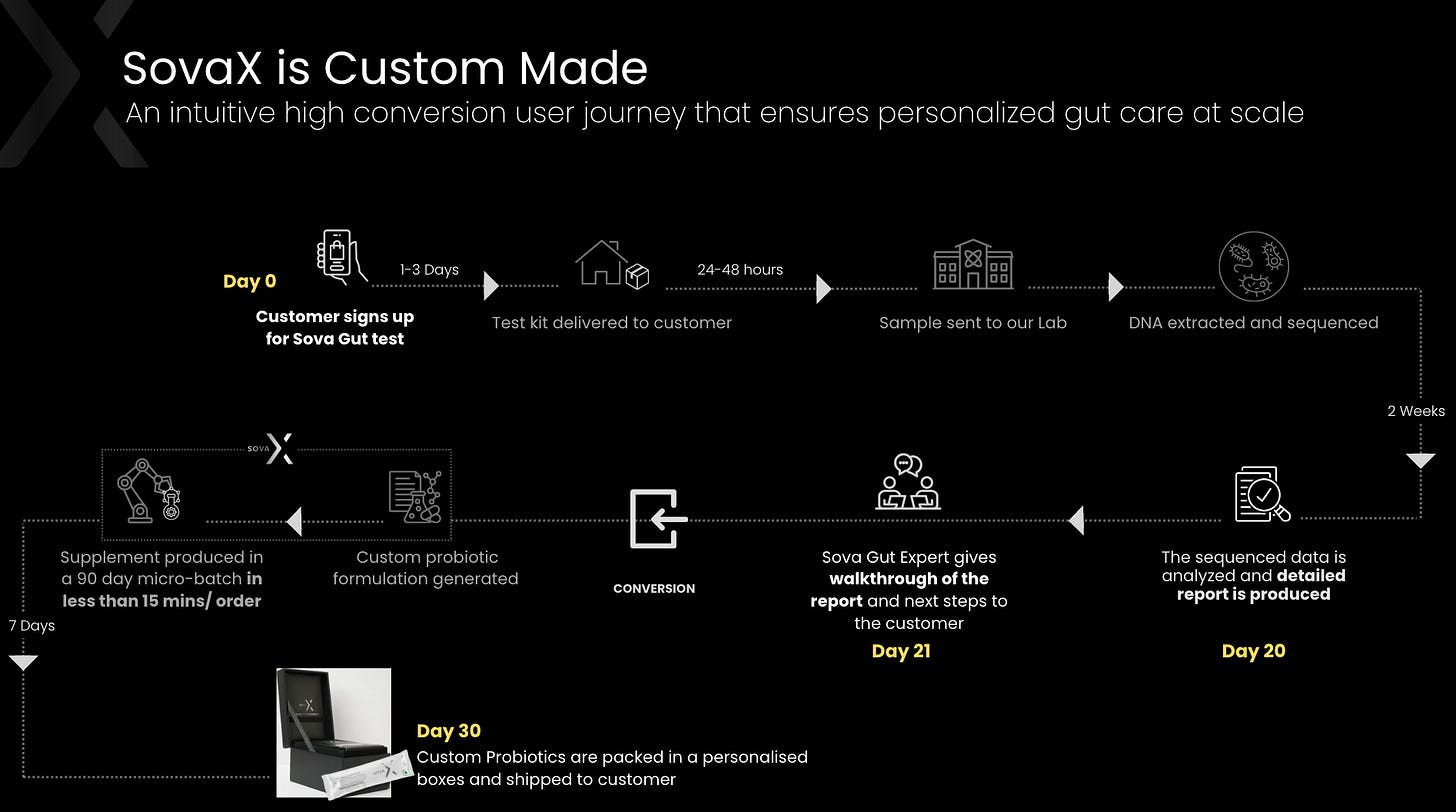 SovaX is Custom Made
An intuitive high conversion user journey that ensures personalized gut care at scale

Day 0
Customer signs up for Sova Gut test

1-3 Days

Test kit delivered to customer

24-48 hours

Sample sent to our Lab

DNA extracted and sequenced

2 Weeks

The sequenced data is analyzed and detailed report is produced

Day 20

Sova Gut Expert gives walkthrough of the report and next steps to the customer

Day 21

CONVERSION

SOVA X

Custom probiotic formulation generated

Supplement produced in a 90 day micro-batch in less than 15 mins/ order

7 Days

Day 30
Custom Probiotics are packed in a personalised boxes and shipped to customer